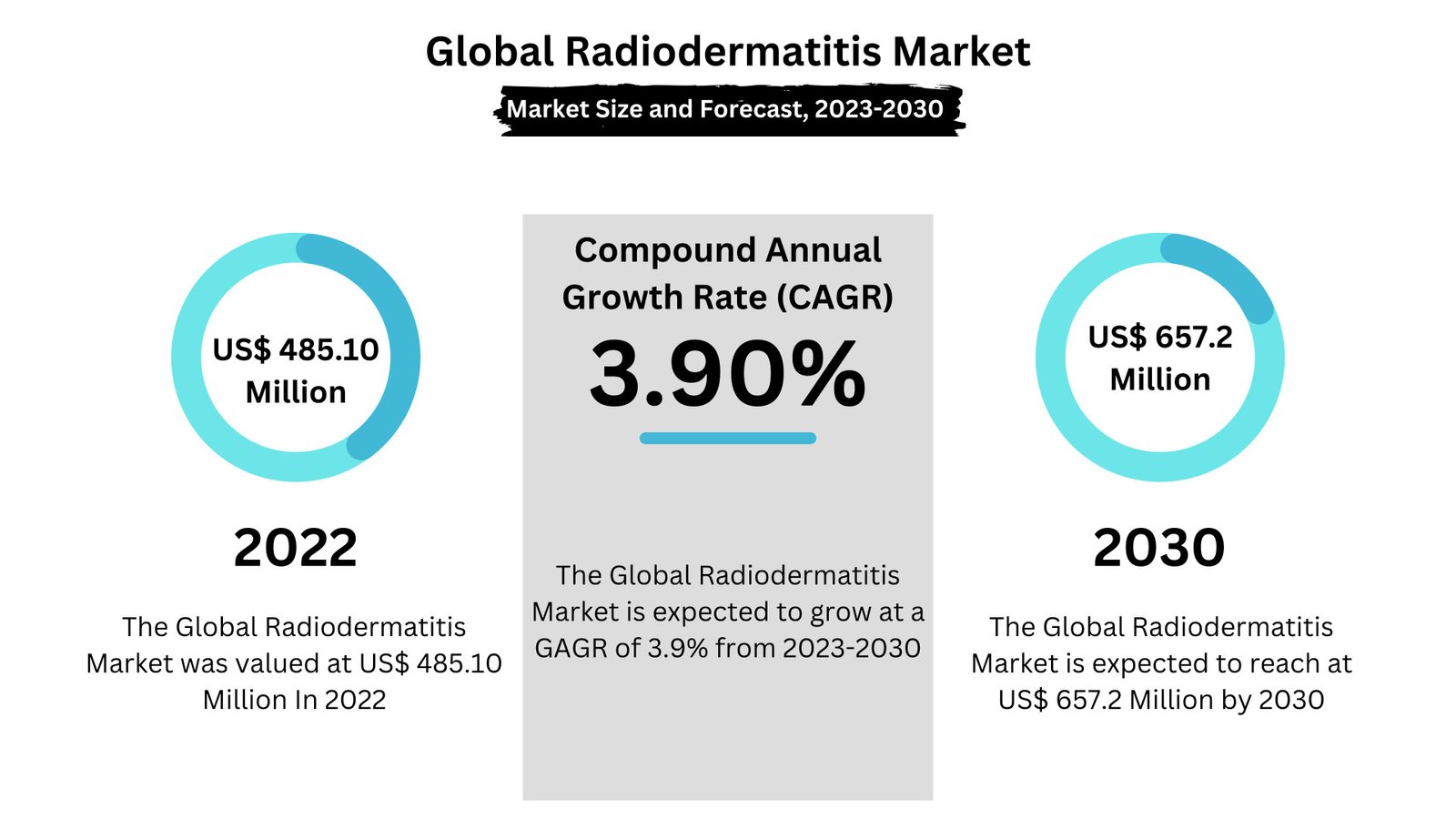 Global Radiodermatitis Market

Market Size and Forecast, 2023-2030

US$ 485.10 Million

2022

The Global Radiodermatitis Market was valued at US$ 485.10 Million In 2022

Compound Annual Growth Rate (CAGR)

3.90%

The Global Radiodermatitis Market is expected to grow at a GAGR of 3.9% from 2023-2030

US$ 657.2 Million

2030

The Global Radiodermatitis Market is expected to reach at US$ 657.2 Million by 2030